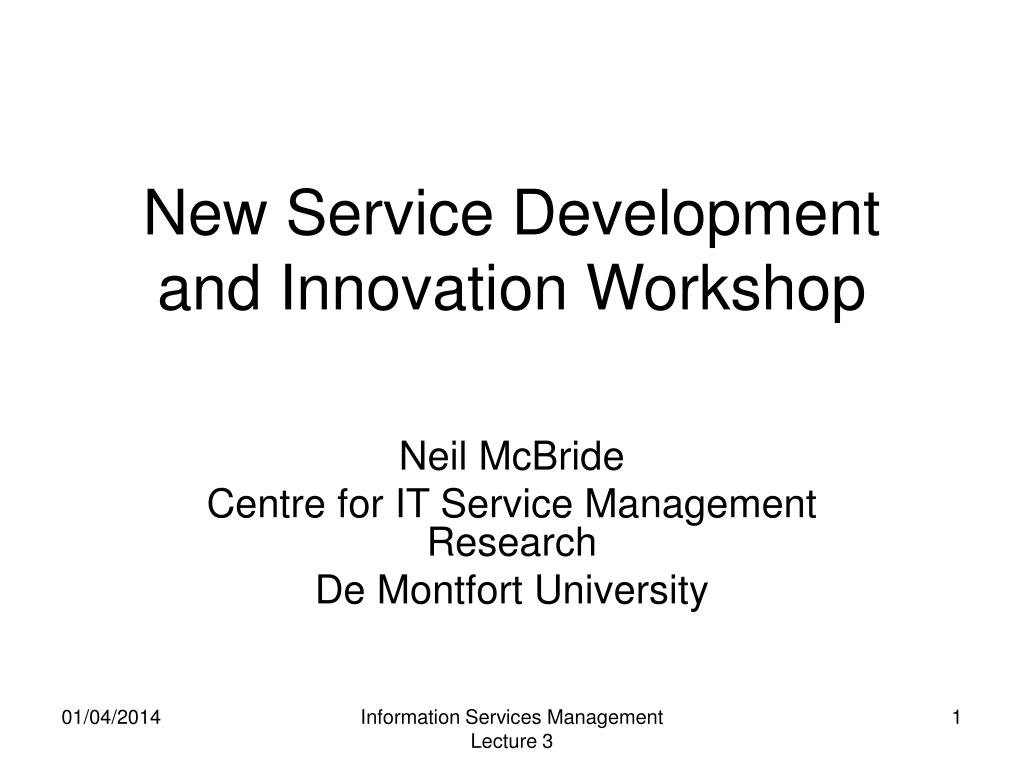 New Service Development and Innovation Workshop

Neil McBride
Centre for IT Service Management Research
De Montfort University

01/04/2014

Information Services Management Lecture 3

1